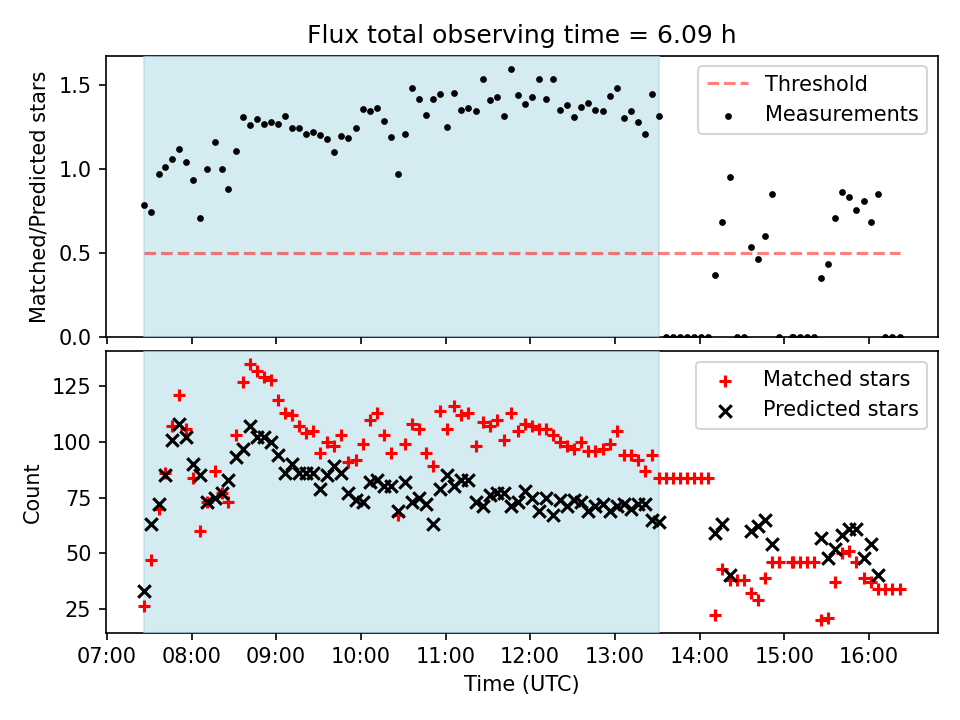 Flux total observing time = 6.09 h

Matched/Predicted stars

1.5
1.0
0.5
0.0

Threshold
Measurements

Count

125
100
75
50
25

Matched stars
Predicted stars

07:00 08:00 09:00 10:00 11:00 12:00 13:00 14:00 15:00 16:00

Time (UTC)